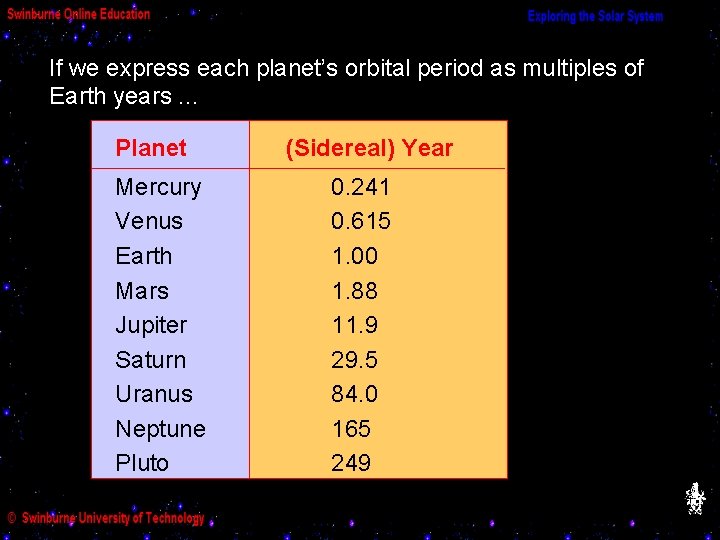 Swinburne Online Education

Exploring the Solar System

If we express each planet's orbital period as multiples of Earth years ...

| Planet | (Sidereal) Year |
|---|---|
| Mercury | 0.241 |
| Venus | 0.615 |
| Earth | 1.00 |
| Mars | 1.88 |
| Jupiter | 11.9 |
| Saturn | 29.5 |
| Uranus | 84.0 |
| Neptune | 165 |
| Pluto | 249 |

© Swinburne University of Technology